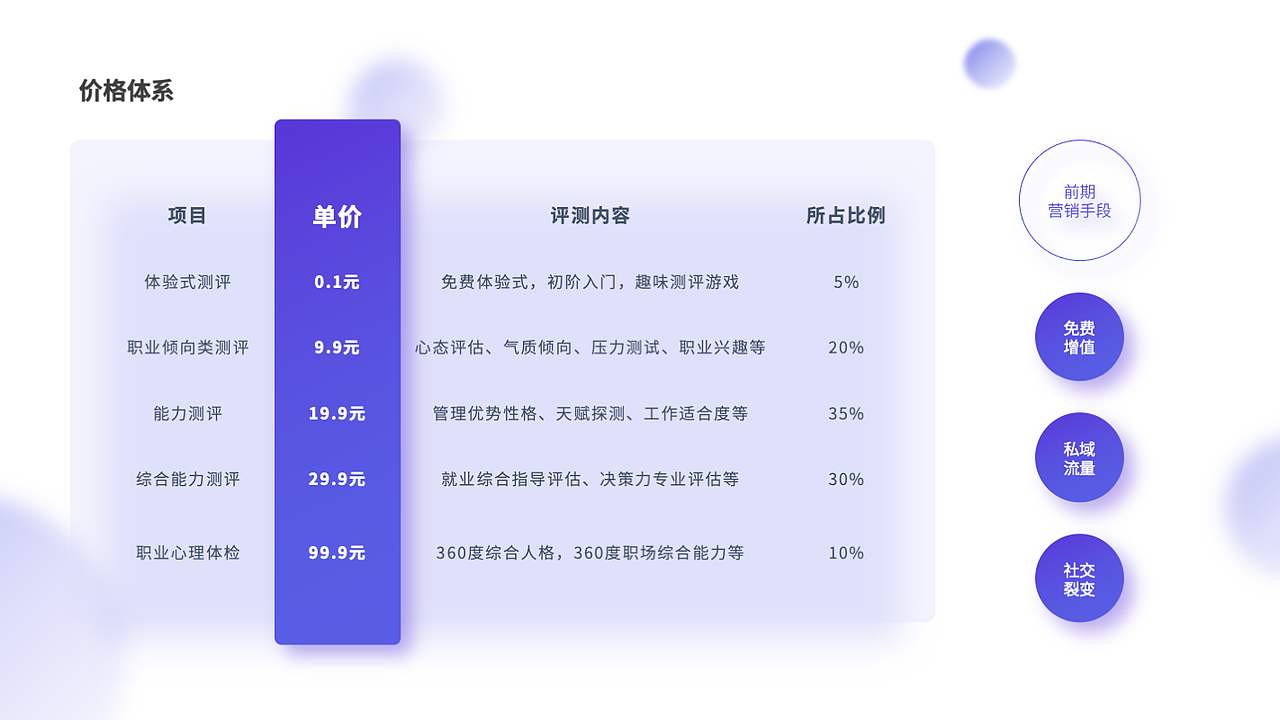 价格体系

| 项目 | 单价 | 评测内容 | 所占比例 |
|---|---|---|---|
| 体验式测评 | 0.1元 | 免费体验式，初阶入门，趣味测评游戏 | 5% |
| 职业倾向类测评 | 9.9元 | 心态评估、气质倾向、压力测试、职业兴趣等 | 20% |
| 能力测评 | 19.9元 | 管理优势性格、天赋探测、工作适合度等 | 35% |
| 综合能力测评 | 29.9元 | 就业综合指导评估、决策力专业评估等 | 30% |
| 职业心理体检 | 99.9元 | 360度综合人格，360度职场综合能力等 | 10% |

前期
营销手段

免费
增值

私域
流量

社交
裂变